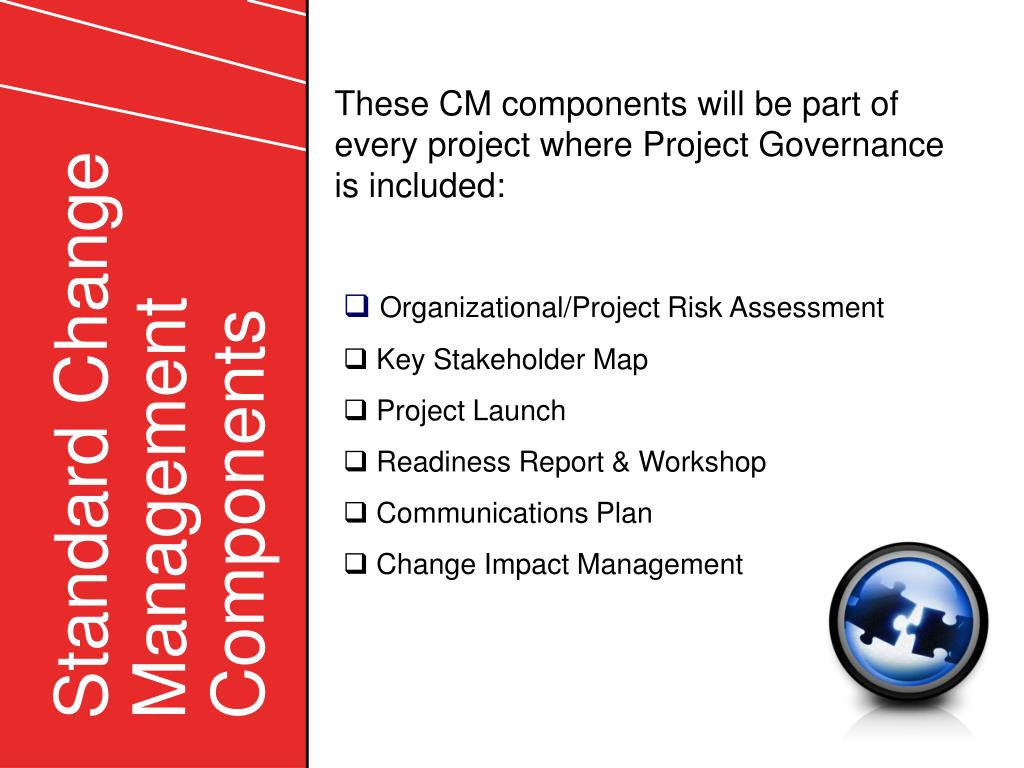 Standard Change Management Components

These CM components will be part of every project where Project Governance is included:

❑ Organizational/Project Risk Assessment
❑ Key Stakeholder Map
❑ Project Launch
❑ Readiness Report & Workshop
❑ Communications Plan
❑ Change Impact Management